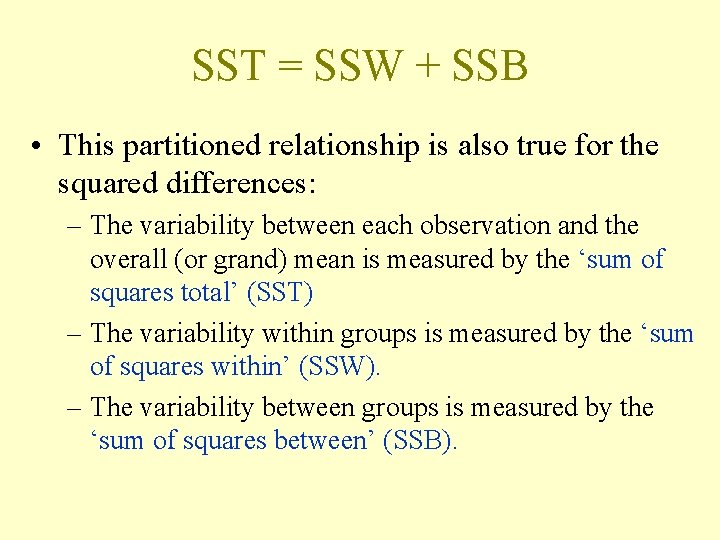 SST = SSW + SSB

• This partitioned relationship is also true for the squared differences:

– The variability between each observation and the overall (or grand) mean is measured by the ‘sum of squares total’ (SST)

– The variability within groups is measured by the ‘sum of squares within’ (SSW).

– The variability between groups is measured by the ‘sum of squares between’ (SSB).